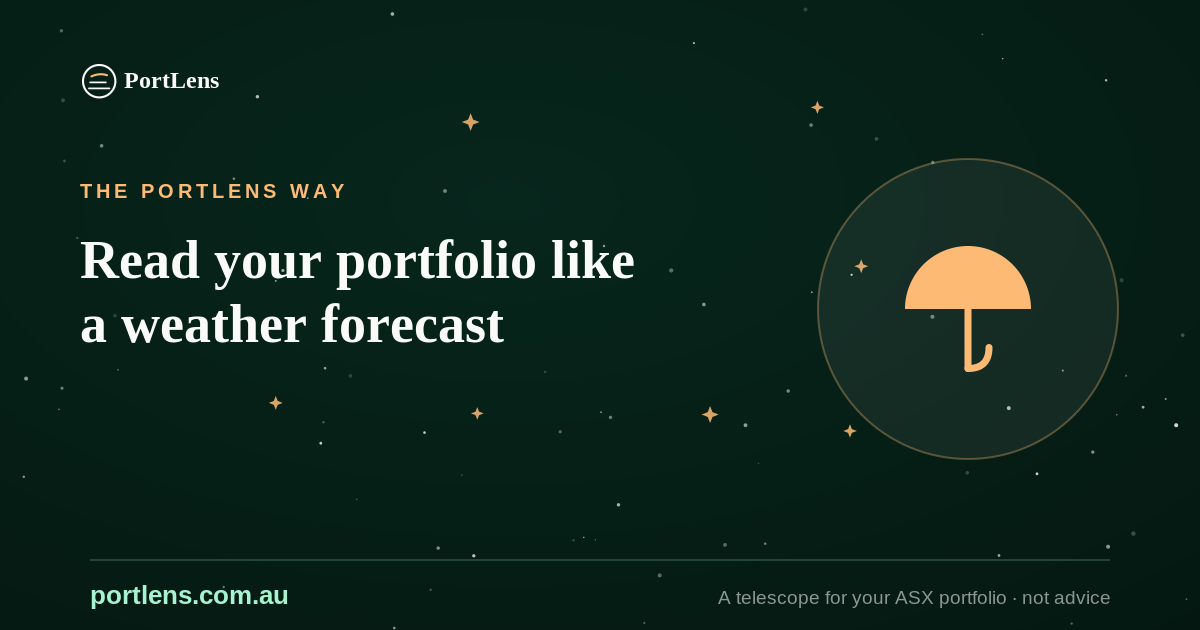 PortLens

THE PORTLENS WAY

Read your portfolio like a weather forecast

portlens.com.au

A telescope for your ASX portfolio · not advice